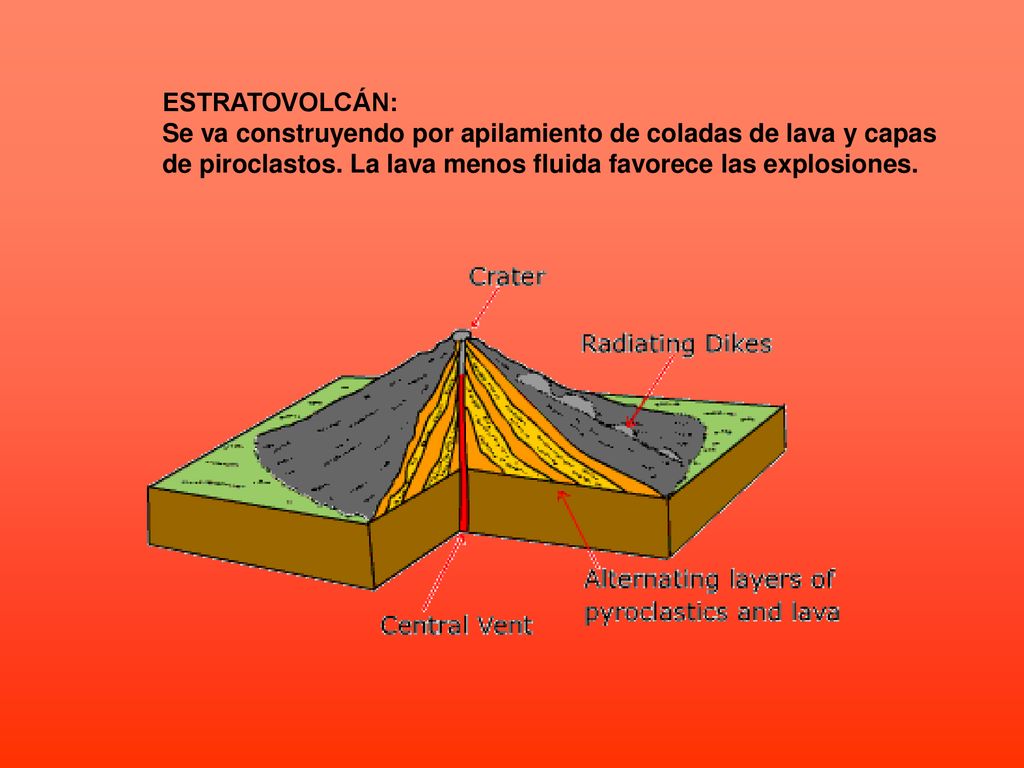 ESTRATOVOLCÁN:
Se va construyendo por apilamiento de coladas de lava y capas de piroclastos. La lava menos fluida favorece las explosiones.

Crater

Radiating Dikes

Alternating layers of pyroclastics and lava

Central Vent